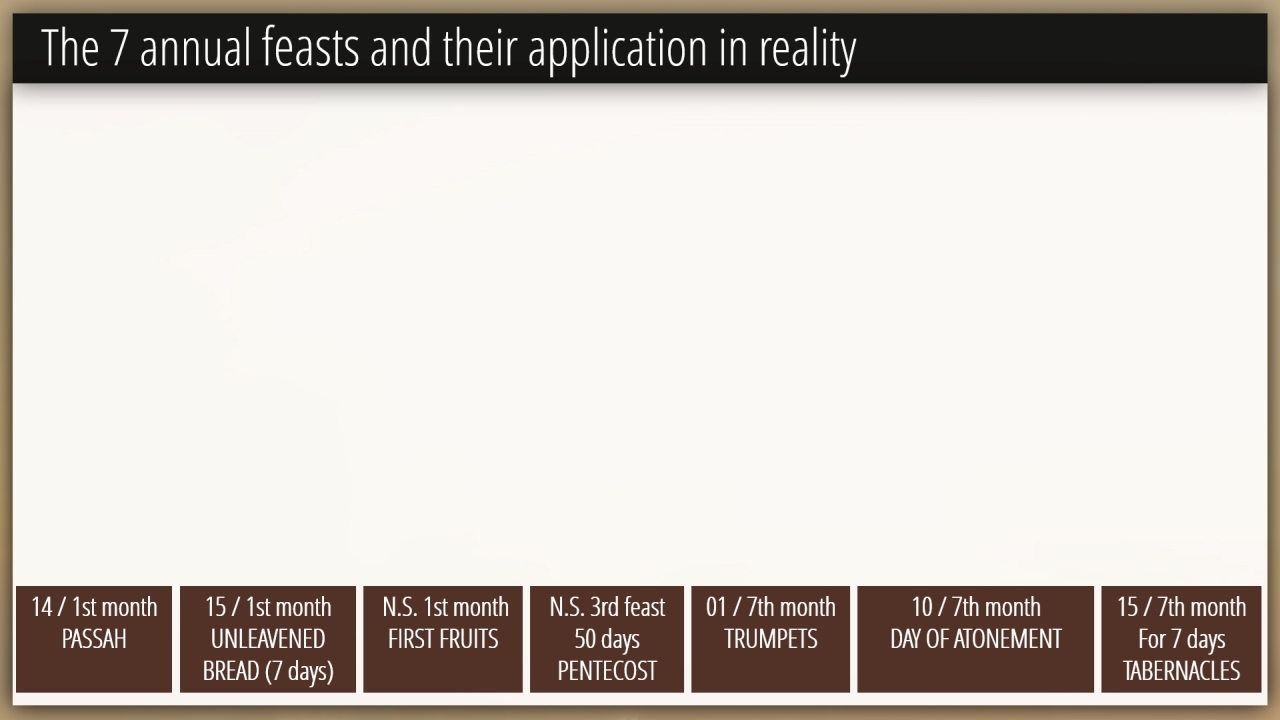 The 7 annual feasts and their application in reality

14 / 1st month
PASSAH

15 / 1st month
UNLEAVENED BREAD (7 days)

N.S. 1st month
FIRST FRUITS

N.S. 3rd feast
50 days
PENTECOST

01 / 7th month
TRUMPETS

10 / 7th month
DAY OF ATONEMENT

15 / 7th month
For 7 days
TABERNACLES